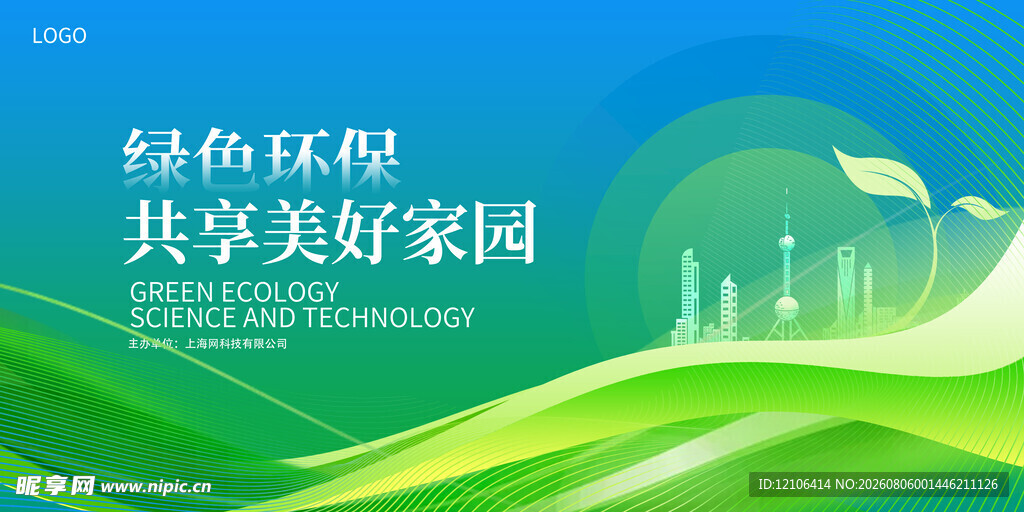 LOGO

绿色环保
共享美好家园

GREEN ECOLOGY
SCIENCE AND TECHNOLOGY

主办单位：上海网科技有限公司

昵享网 www.nipic.cn

ID:12106414 NO:20260806001446211126